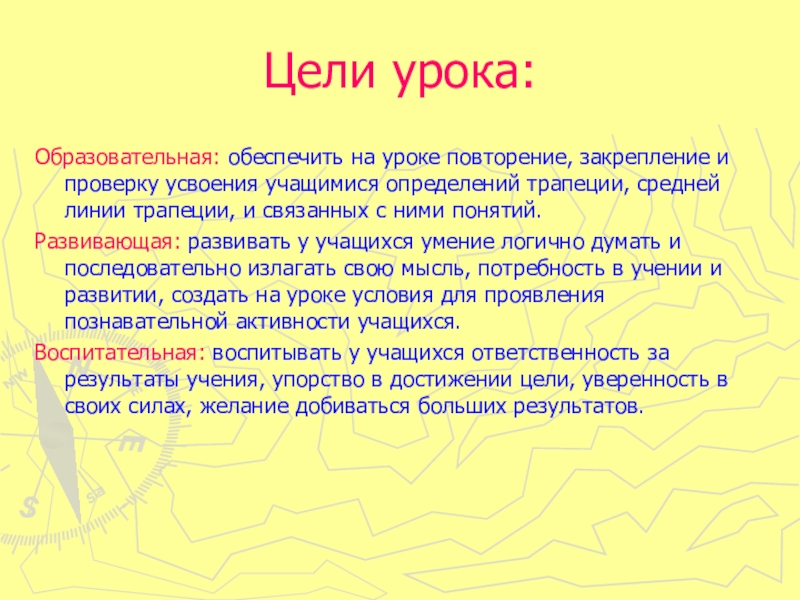 Цели урока:

Образовательная: обеспечить на уроке повторение, закрепление и проверку усвоения учащимися определений трапеции, средней линии трапеции, и связанных с ними понятий.

Развивающая: развивать у учащихся умение логично думать и последовательно излагать свою мысль, потребность в учении и развитии, создать на уроке условия для проявления познавательной активности учащихся.

Воспитательная: воспитывать у учащихся ответственность за результаты учения, упорство в достижении цели, уверенность в своих силах, желание добиваться больших результатов.